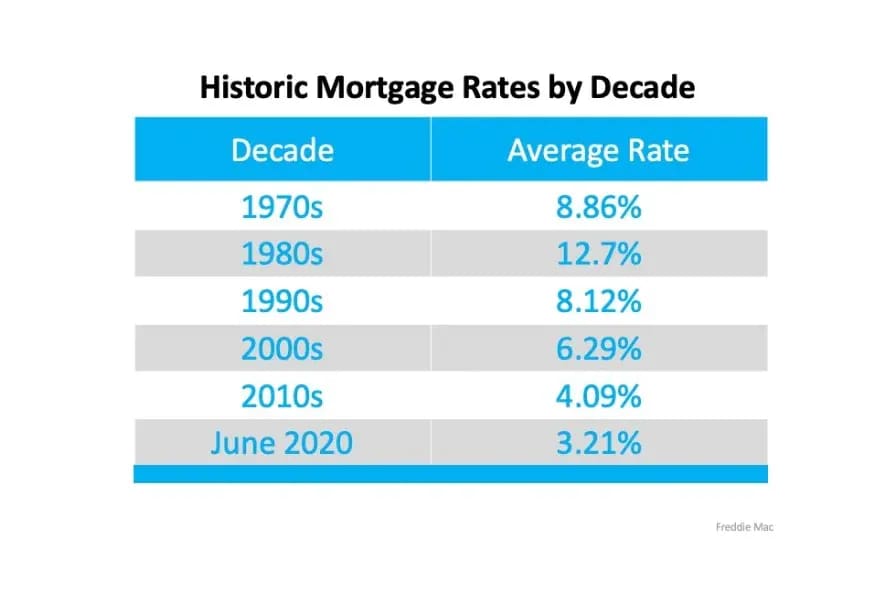 Historic Mortgage Rates by Decade

| Decade | Average Rate |
|---|---|
| 1970s | 8.86% |
| 1980s | 12.7% |
| 1990s | 8.12% |
| 2000s | 6.29% |
| 2010s | 4.09% |
| June 2020 | 3.21% |

Freddie Mac